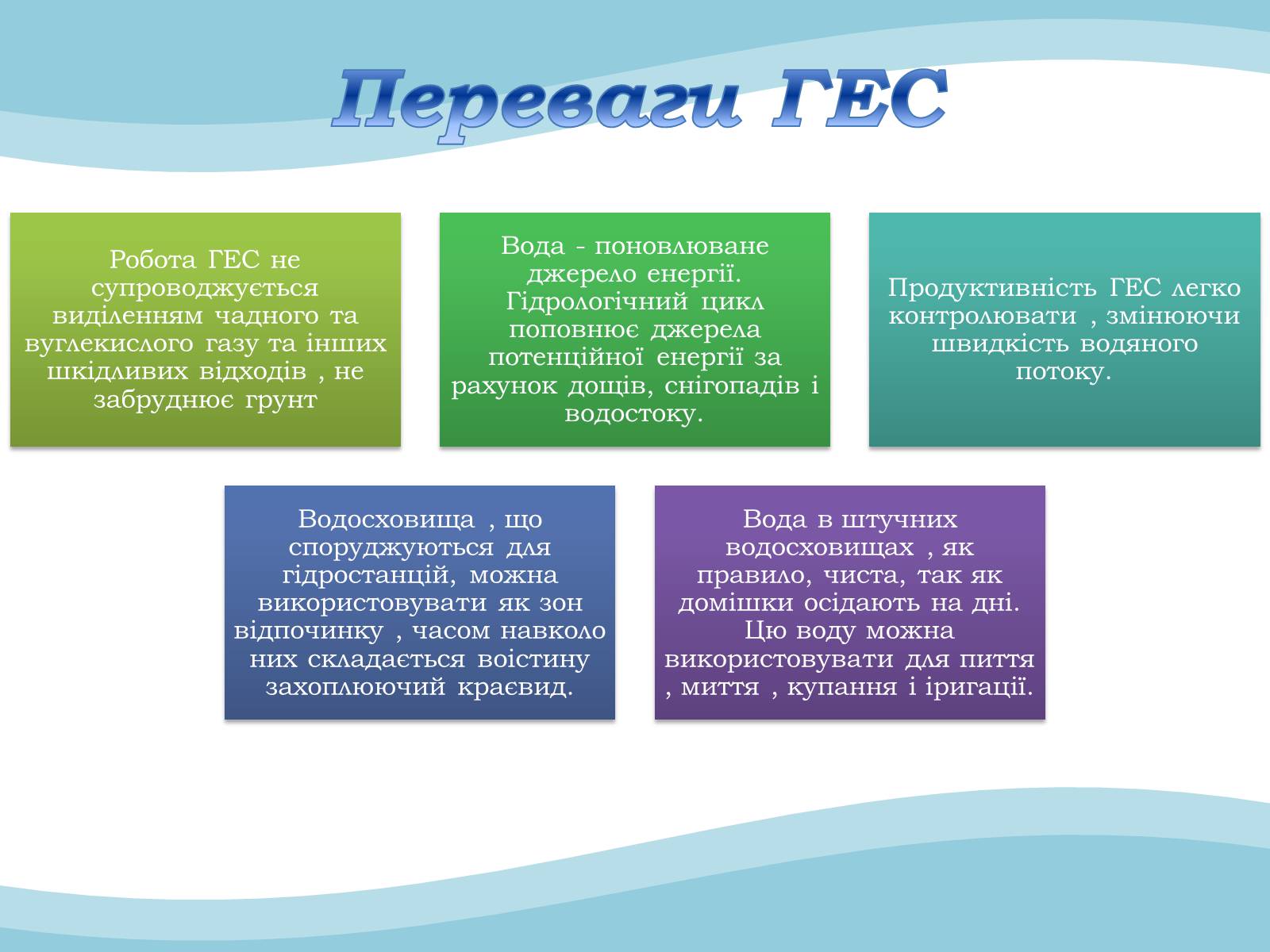 Переваги ГЕС

Робота ГЕС не супроводжується виділенням чадного та вуглекислого газу та інших шкідливих відходів , не забруднює грунт

Вода - поновлюване джерело енергії. Гідрологічний цикл поповнює джерела потенційної енергії за рахунок дощів, снігопадів і водостоку.

Продуктивність ГЕС легко контролювати , змінюючи швидкість водяного потоку.

Водосховища , що споруджуються для гідростанцій, можна використовувати як зон відпочинку , часом навколо них складається воістину захоплюючий краєвид.

Вода в штучних водосховищах , як правило, чиста, так як домішки осідають на дні. Цю воду можна використовувати для пиття , миття , купання і іригації.